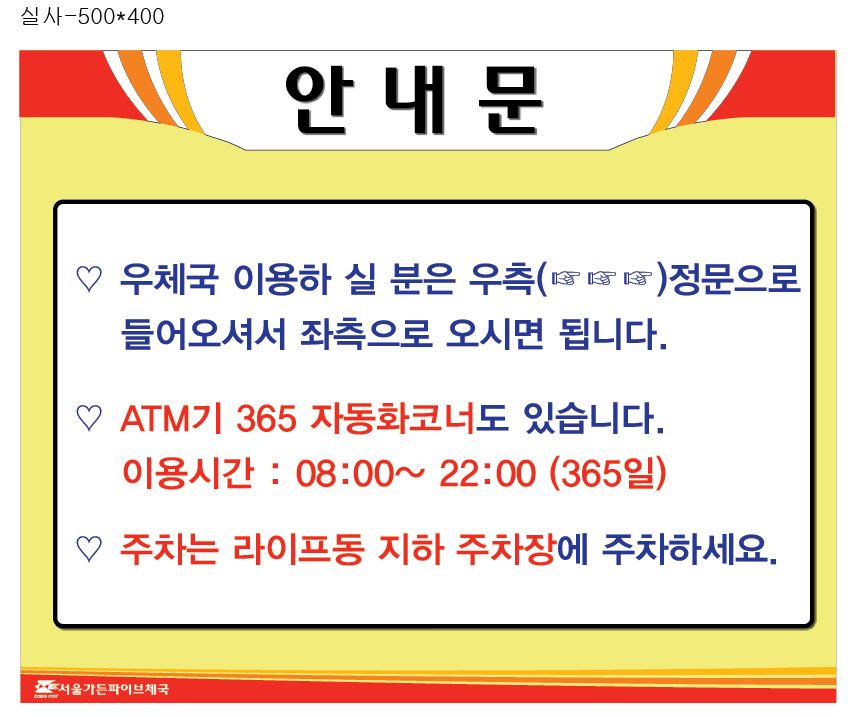 실사-500*400

안 내 문

♡ 우체국 이용하 실 분은 우측(☞☞☞)정문으로 들어오셔서 좌측으로 오시면 됩니다.

♡ ATM기 365 자동화코너도 있습니다.
이용시간 : 08:00~ 22:00 (365일)

♡ 주차는 라이프동 지하 주차장에 주차하세요.

서울가든파이브체국